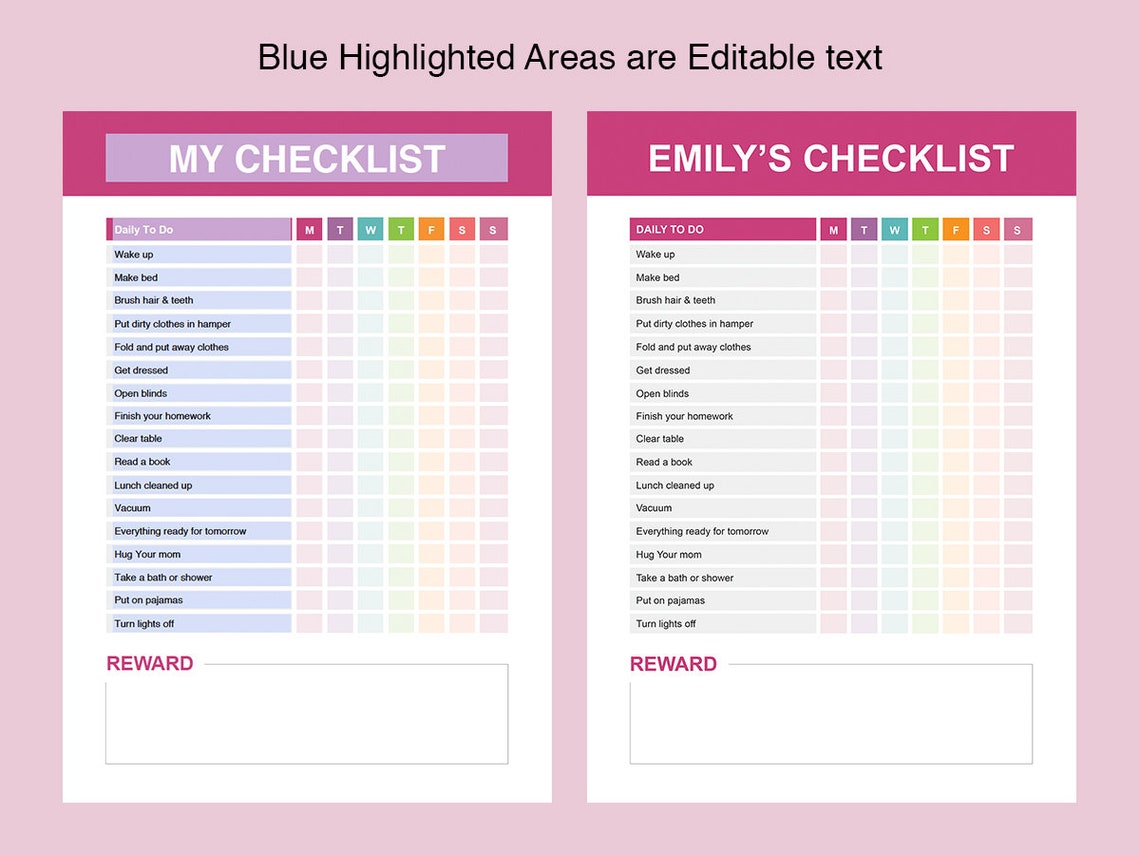 Blue Highlighted Areas are Editable text

MY CHECKLIST

| Daily To Do | M | T | W | T | F | S | S |
|---|---|---|---|---|---|---|---|
| Wake up | | | | | | | |
| Make bed | | | | | | | |
| Brush hair & teeth | | | | | | | |
| Put dirty clothes in hamper | | | | | | | |
| Fold and put away clothes | | | | | | | |
| Get dressed | | | | | | | |
| Open blinds | | | | | | | |
| Finish your homework | | | | | | | |
| Clear table | | | | | | | |
| Read a book | | | | | | | |
| Lunch cleaned up | | | | | | | |
| Vacuum | | | | | | | |
| Everything ready for tomorrow | | | | | | | |
| Hug Your mom | | | | | | | |
| Take a bath or shower | | | | | | | |
| Put on pajamas | | | | | | | |
| Turn lights off | | | | | | | |

REWARD

EMILY'S CHECKLIST

| DAILY TO DO | M | T | W | T | F | S | S |
|---|---|---|---|---|---|---|---|
| Wake up | | | | | | | |
| Make bed | | | | | | | |
| Brush hair & teeth | | | | | | | |
| Put dirty clothes in hamper | | | | | | | |
| Fold and put away clothes | | | | | | | |
| Get dressed | | | | | | | |
| Open blinds | | | | | | | |
| Finish your homework | | | | | | | |
| Clear table | | | | | | | |
| Read a book | | | | | | | |
| Lunch cleaned up | | | | | | | |
| Vacuum | | | | | | | |
| Everything ready for tomorrow | | | | | | | |
| Hug Your mom | | | | | | | |
| Take a bath or shower | | | | | | | |
| Put on pajamas | | | | | | | |
| Turn lights off | | | | | | | |

REWARD